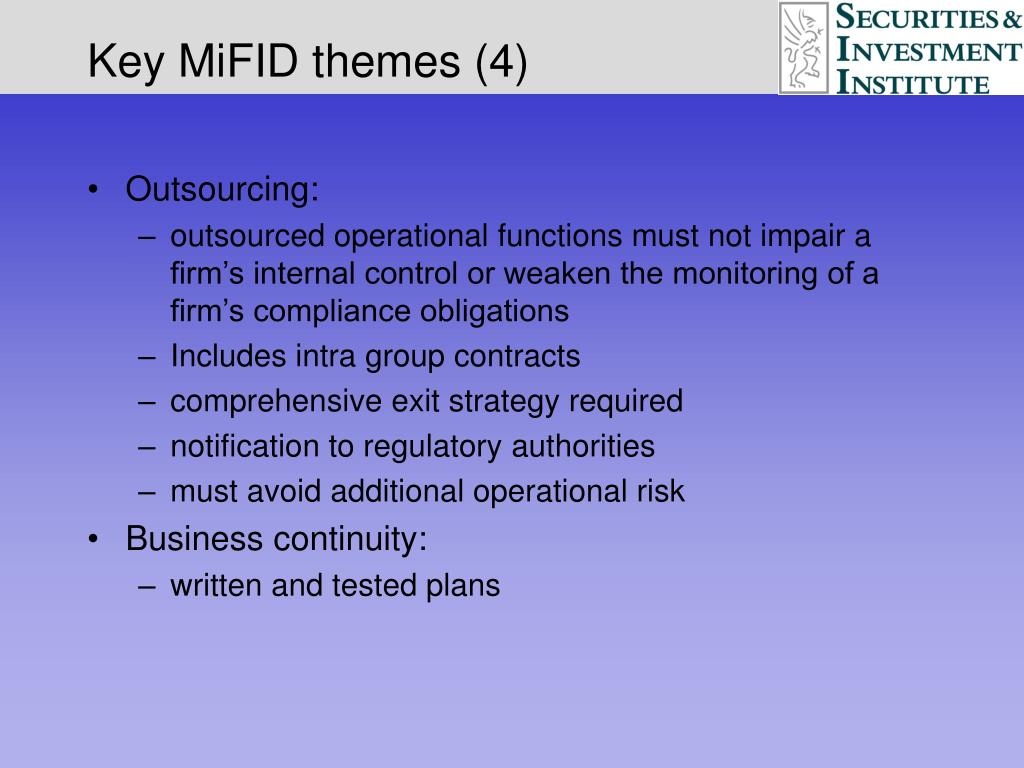 Key MiFID themes (4)

SECURITIES & INVESTMENT INSTITUTE

• Outsourcing:
– outsourced operational functions must not impair a firm’s internal control or weaken the monitoring of a firm’s compliance obligations
– Includes intra group contracts
– comprehensive exit strategy required
– notification to regulatory authorities
– must avoid additional operational risk
• Business continuity:
– written and tested plans